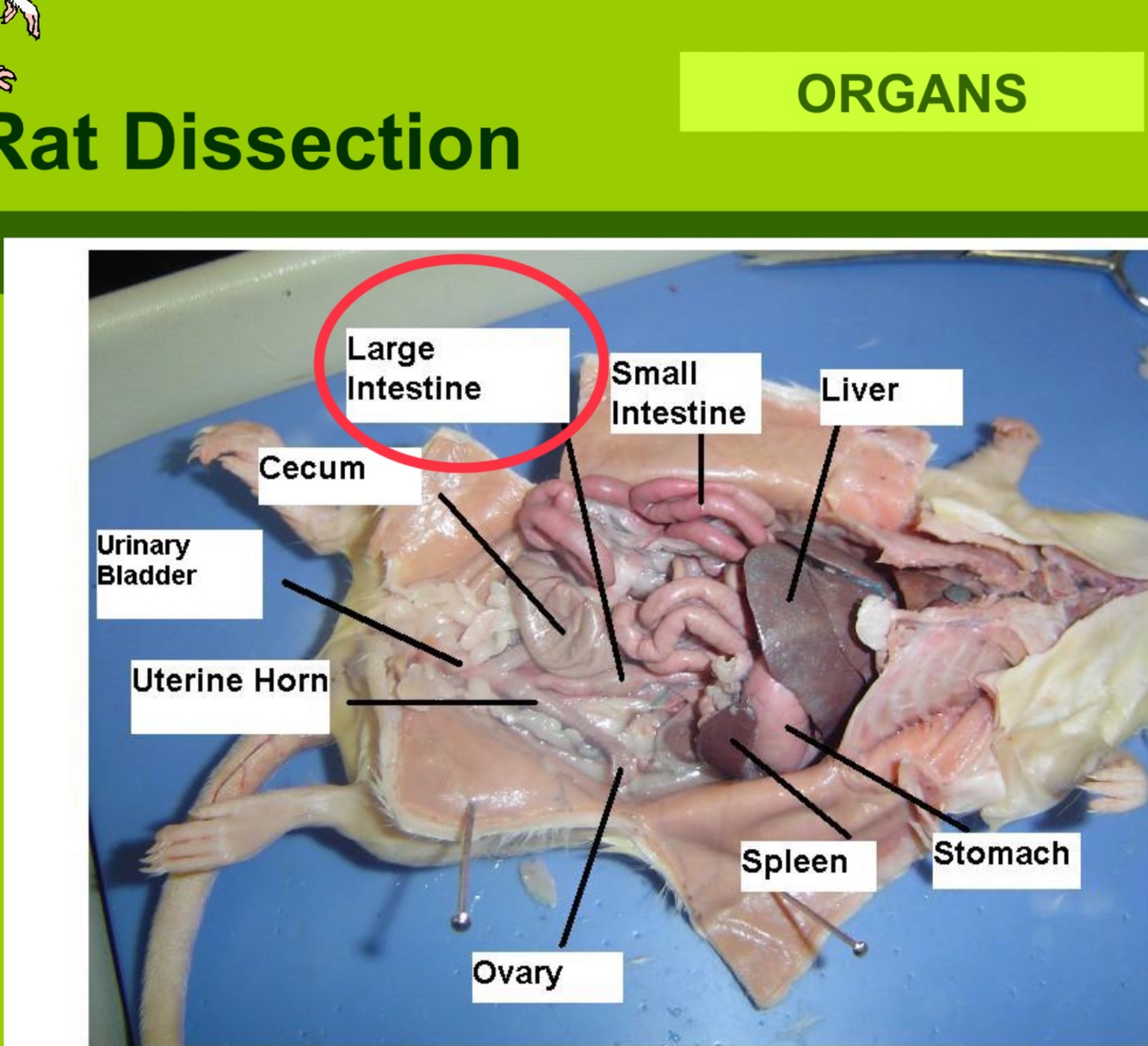 Rat Dissection

ORGANS

Large Intestine

Small Intestine

Liver

Cecum

Urinary Bladder

Uterine Horn

Spleen

Stomach

Ovary